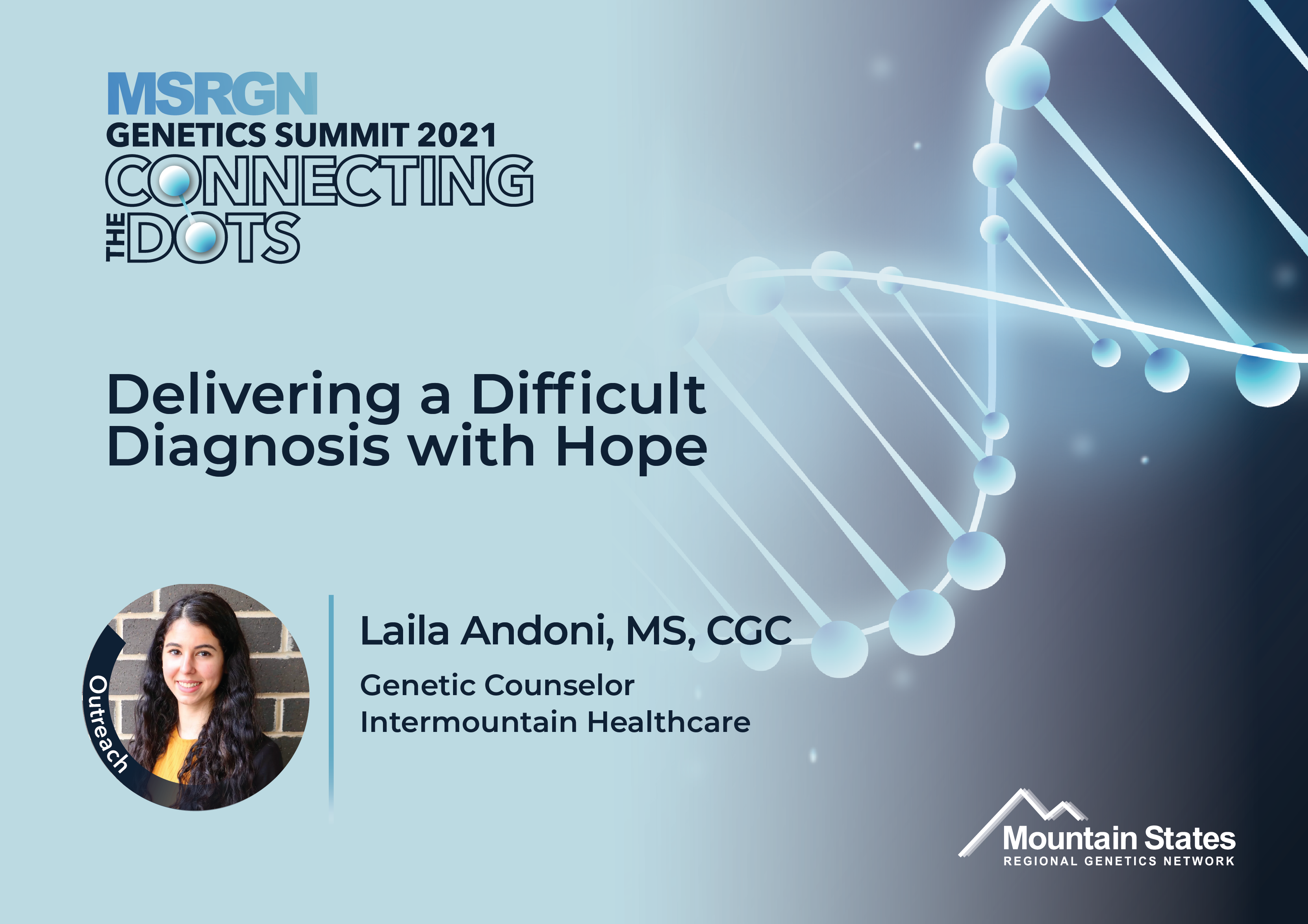 MSRGN
GENETICS SUMMIT 2021
CONNECTING THE DOTS

Delivering a Difficult Diagnosis with Hope

Outreach

Laila Andoni, MS, CGC
Genetic Counselor
Intermountain Healthcare

Mountain States
REGIONAL GENETICS NETWORK